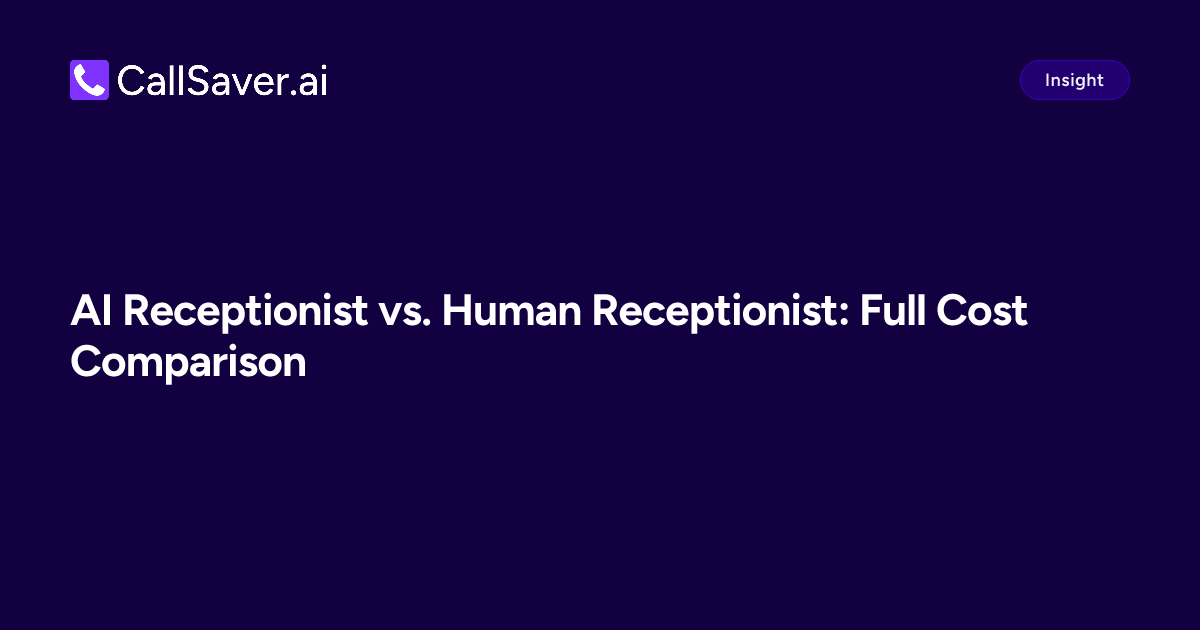 CallSaver.ai

Insight

AI Receptionist vs. Human Receptionist: Full Cost Comparison